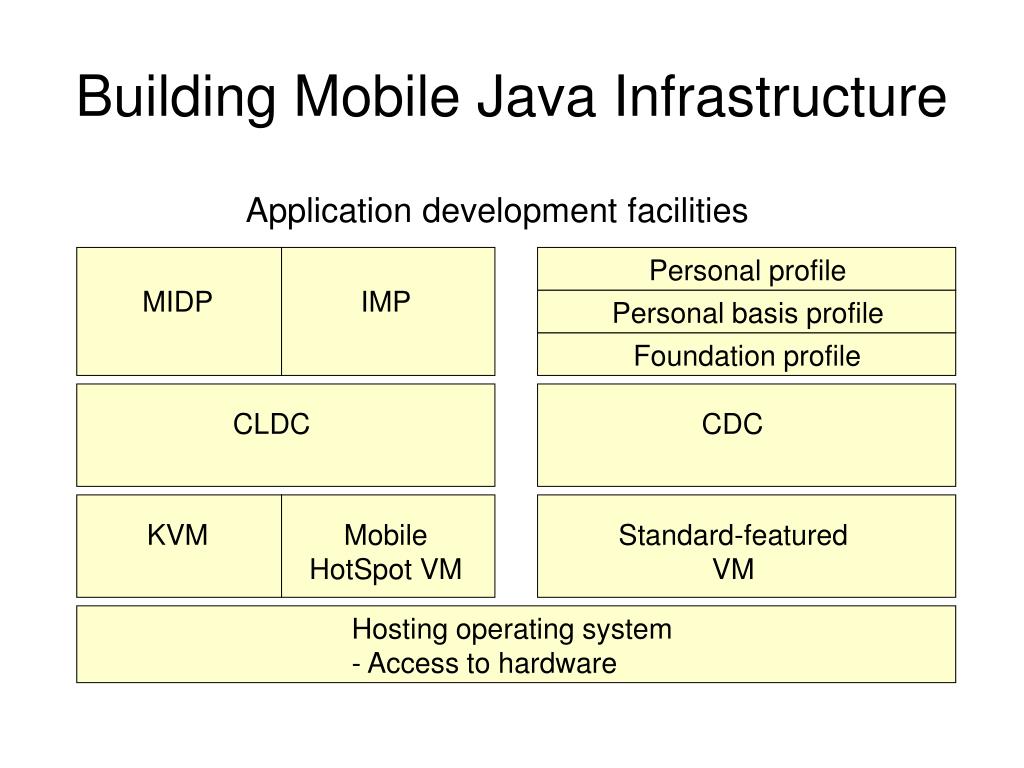 Building Mobile Java Infrastructure

Application development facilities

MIDP

IMP

Personal profile

Personal basis profile

Foundation profile

CLDC

CDC

KVM

Mobile HotSpot VM

Standard-featured VM

Hosting operating system
- Access to hardware